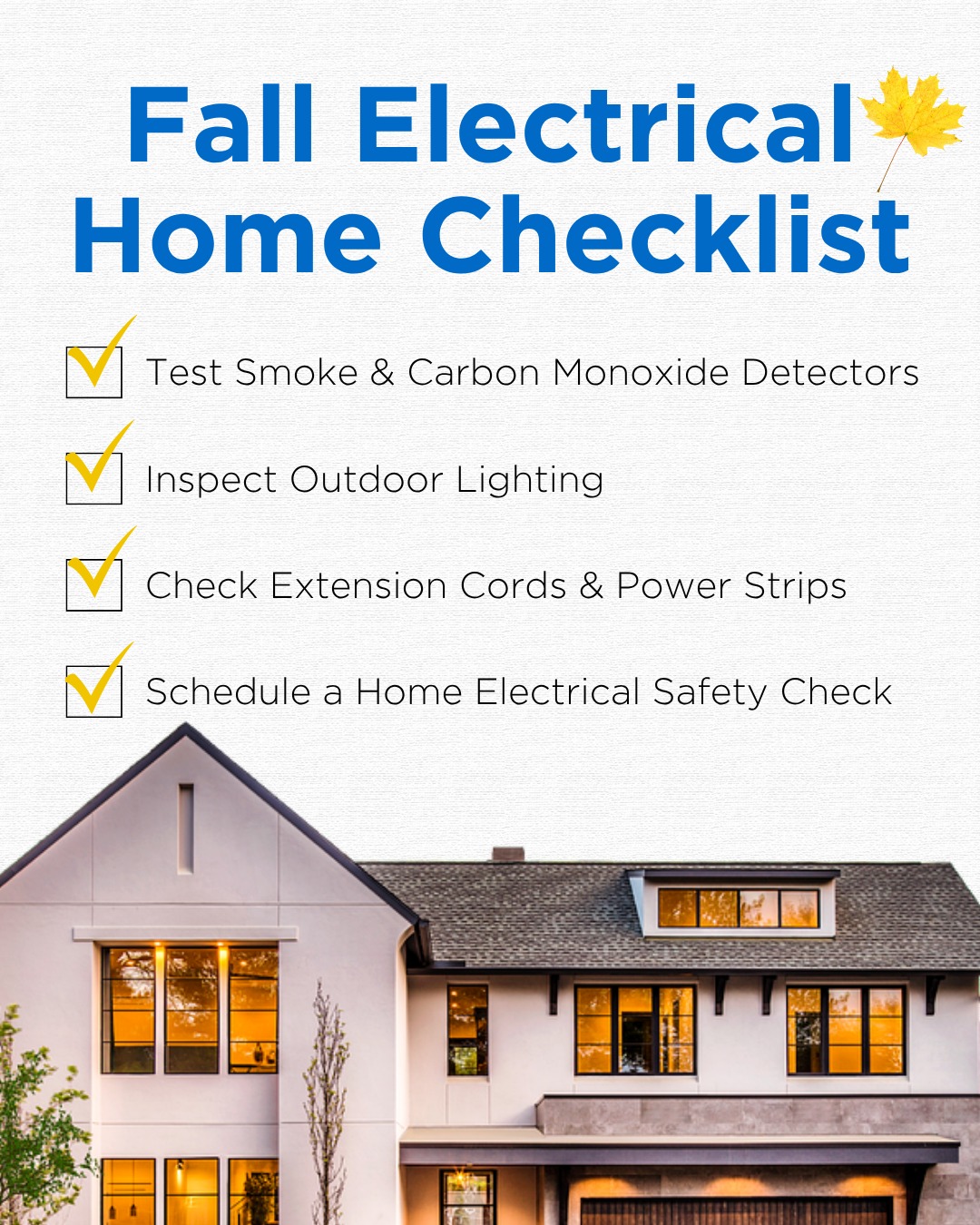 Fall Electrical Home Checklist

Test Smoke & Carbon Monoxide Detectors

Inspect Outdoor Lighting

Check Extension Cords & Power Strips

Schedule a Home Electrical Safety Check